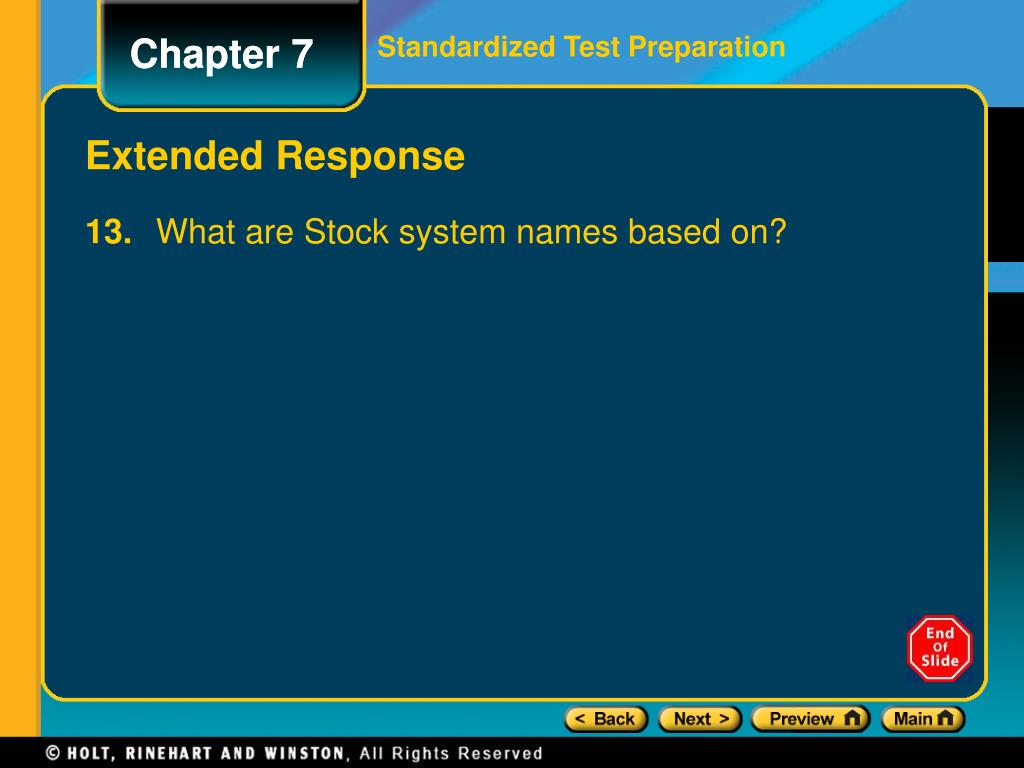 Chapter 7

Standardized Test Preparation

Extended Response

13. What are Stock system names based on?

End Of Slide

< Back Next > Preview Main

© HOLT, RINEHART AND WINSTON, All Rights Reserved